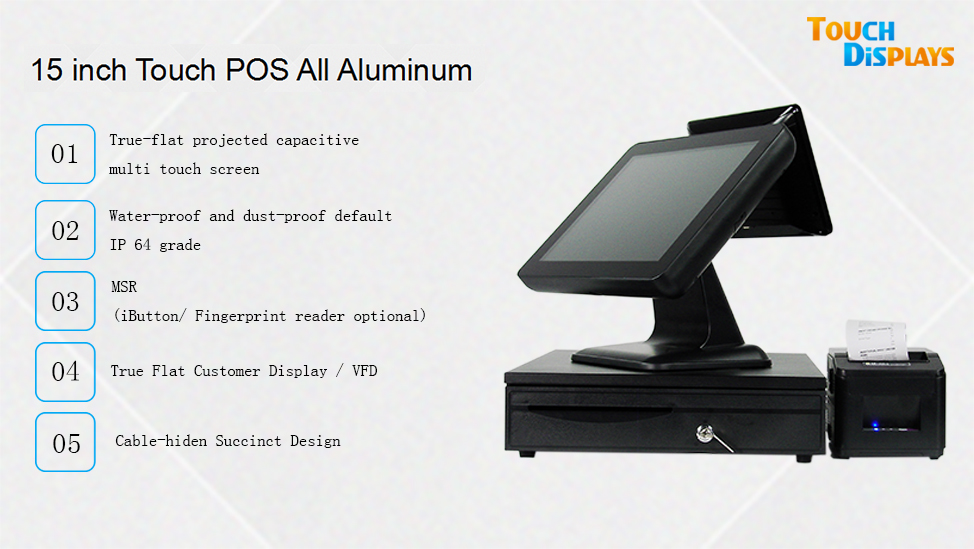 TOUCH DISPLAYS

15 inch Touch POS All Aluminum

01 True-flat projected capacitive multi touch screen

02 Water-proof and dust-proof default IP 64 grade

03 MSR (iButton/ Fingerprint reader optional)

04 True Flat Customer Display / VFD

05 Cable-hiden Succinct Design